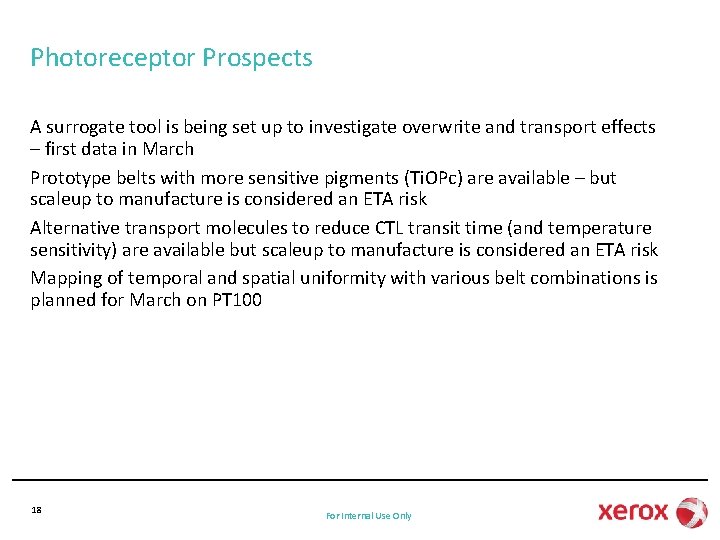 Photoreceptor Prospects

A surrogate tool is being set up to investigate overwrite and transport effects – first data in March

Prototype belts with more sensitive pigments (TiOPc) are available – but scaleup to manufacture is considered an ETA risk

Alternative transport molecules to reduce CTL transit time (and temperature sensitivity) are available but scaleup to manufacture is considered an ETA risk

Mapping of temporal and spatial uniformity with various belt combinations is planned for March on PT100

18

For Internal Use Only

xerox